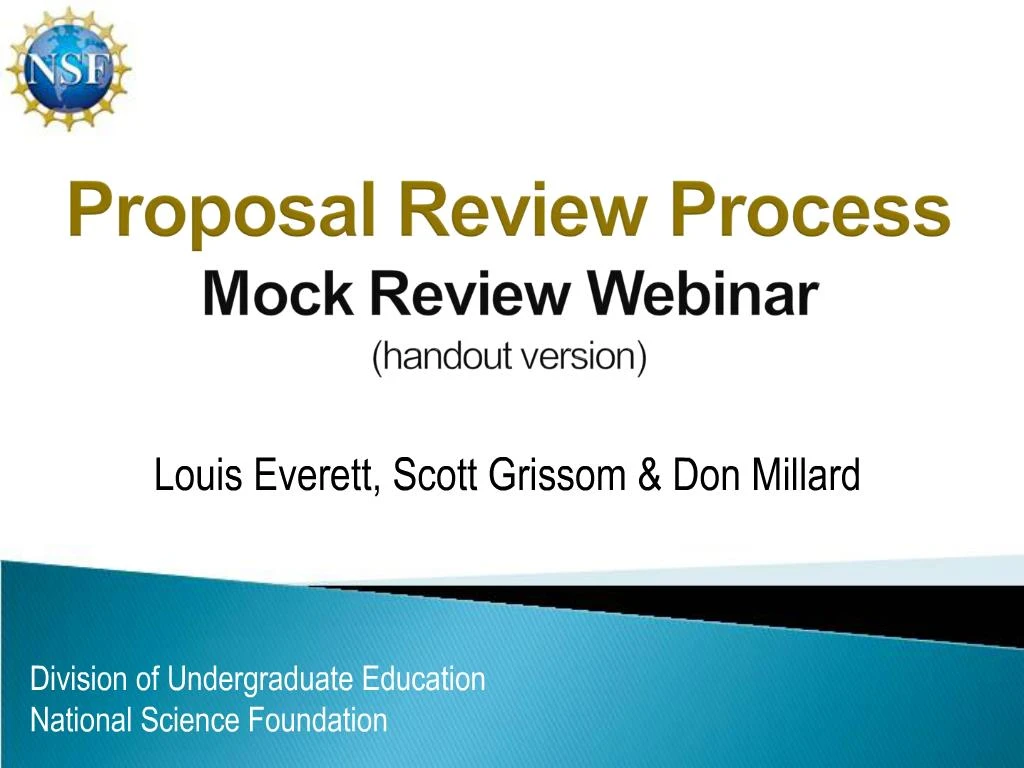 NSF

Proposal Review Process
Mock Review Webinar
(handout version)

Louis Everett, Scott Grissom & Don Millard

Division of Undergraduate Education
National Science Foundation